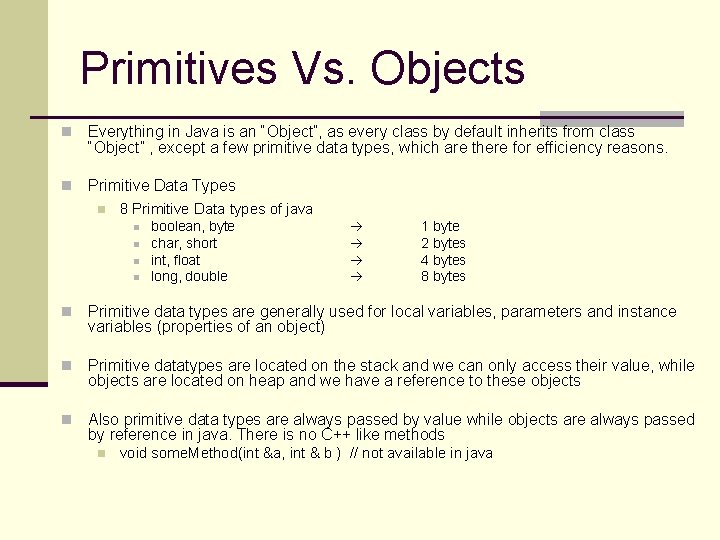 Primitives Vs. Objects

Everything in Java is an "Object", as every class by default inherits from class "Object" , except a few primitive data types, which are there for efficiency reasons.

Primitive Data Types

8 Primitive Data types of java

boolean, byte → 1 byte
char, short → 2 bytes
int, float → 4 bytes
long, double → 8 bytes

Primitive data types are generally used for local variables, parameters and instance variables (properties of an object)

Primitive datatypes are located on the stack and we can only access their value, while objects are located on heap and we have a reference to these objects

Also primitive data types are always passed by value while objects are always passed by reference in java. There is no C++ like methods

void someMethod(int &a, int & b ) // not available in java